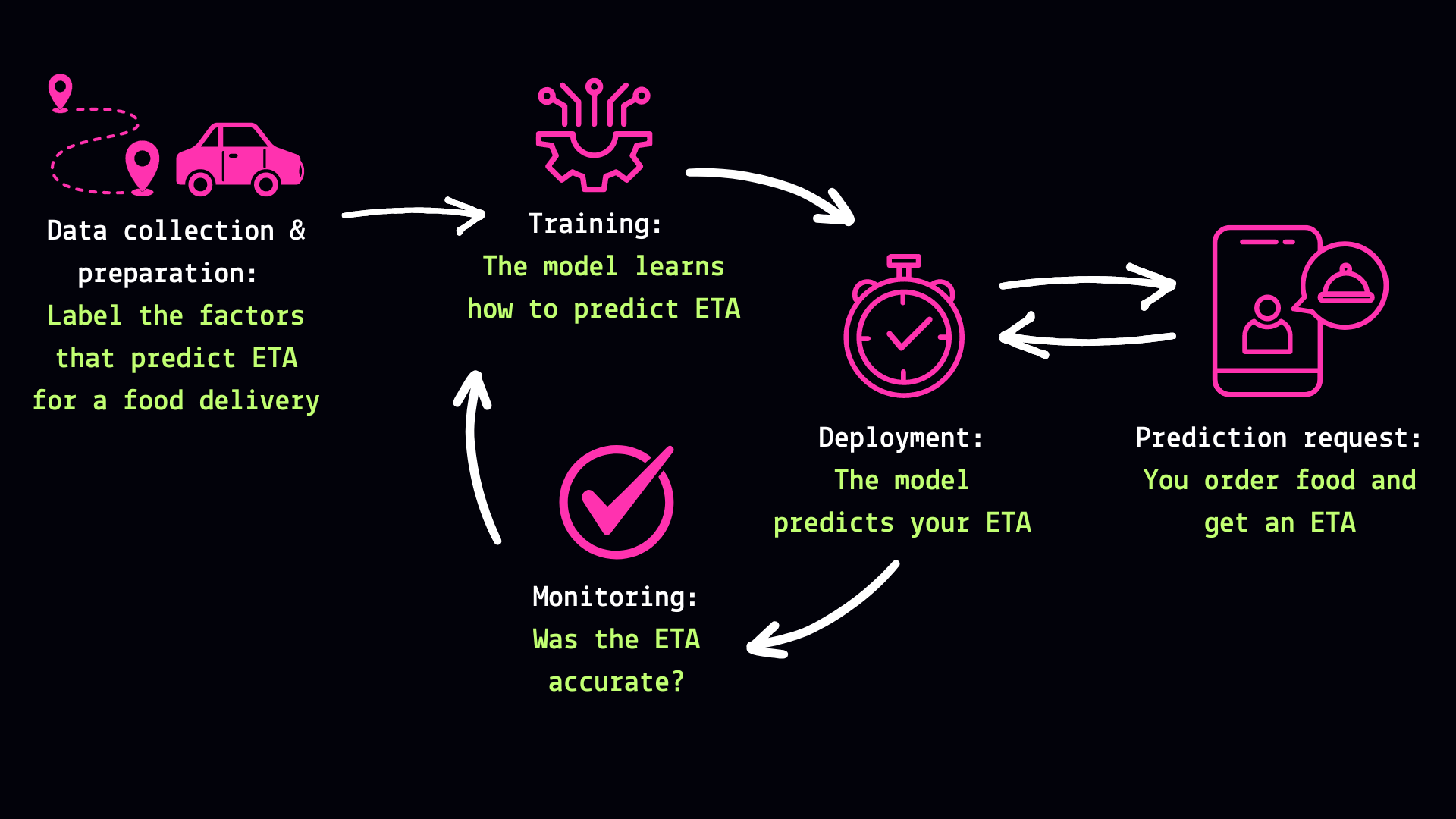 Data collection & preparation:
Label the factors that predict ETA for a food delivery

Training:
The model learns how to predict ETA

Deployment:
The model predicts your ETA

Prediction request:
You order food and get an ETA

Monitoring:
Was the ETA accurate?